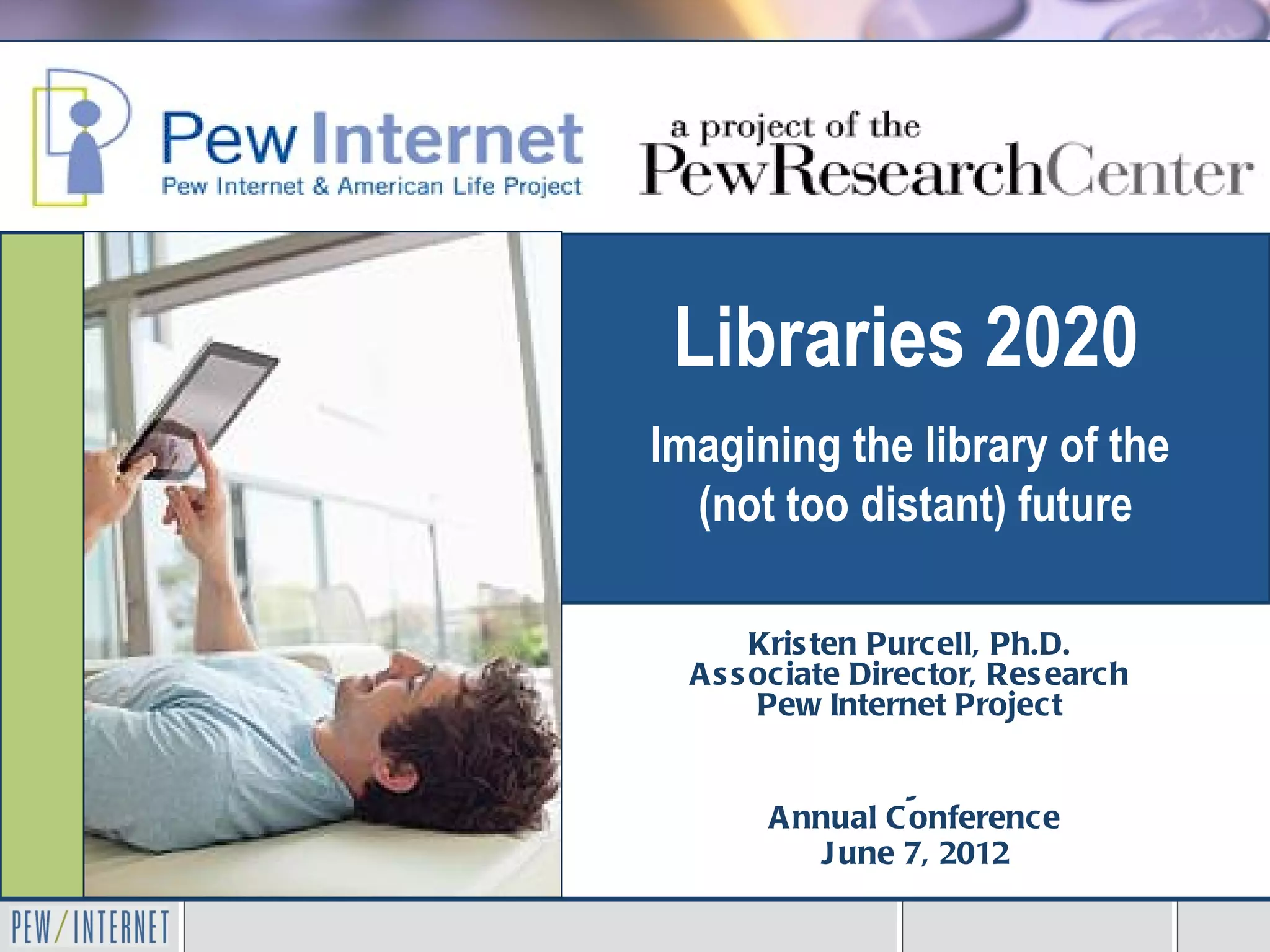 Pew Internet
Pew Internet & American Life Project

a project of the
PewResearchCenter

Libraries 2020

Imagining the library of the (not too distant) future

Kristen Purcell, Ph.D.
Associate Director, Research
Pew Internet Project

Annual Conference
June 7, 2012

PEW/INTERNET